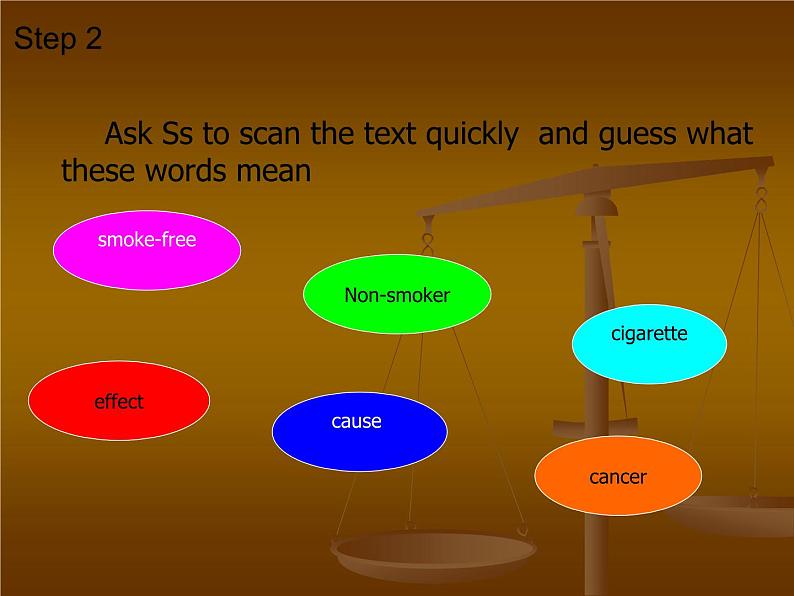 Step 2

Ask Ss to scan the text quickly and guess what these words mean

smoke-free

Non-smoker

cigarette

effect

cause

cancer